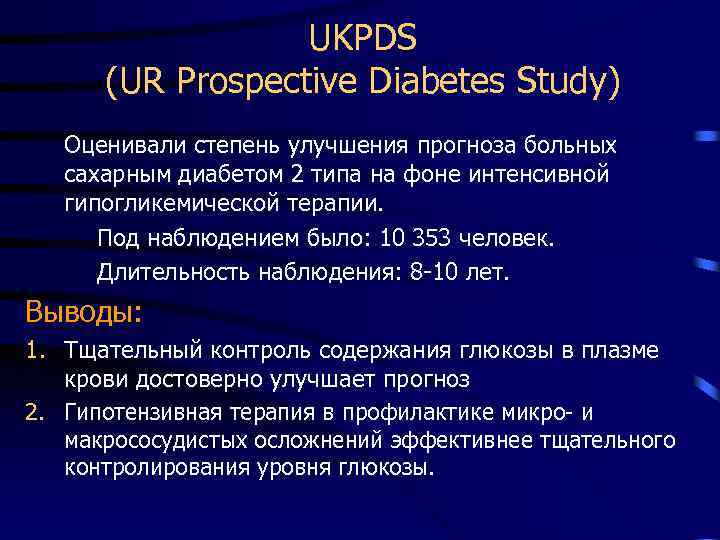 UKPDS
(UR Prospective Diabetes Study)

Оценивали степень улучшения прогноза больных сахарным диабетом 2 типа на фоне интенсивной гипогликемической терапии.

Под наблюдением было: 10 353 человек.

Длительность наблюдения: 8-10 лет.

Выводы:

1. Тщательный контроль содержания глюкозы в плазме крови достоверно улучшает прогноз
2. Гипотензивная терапия в профилактике микро- и макрососудистых осложнений эффективнее тщательного контролирования уровня глюкозы.